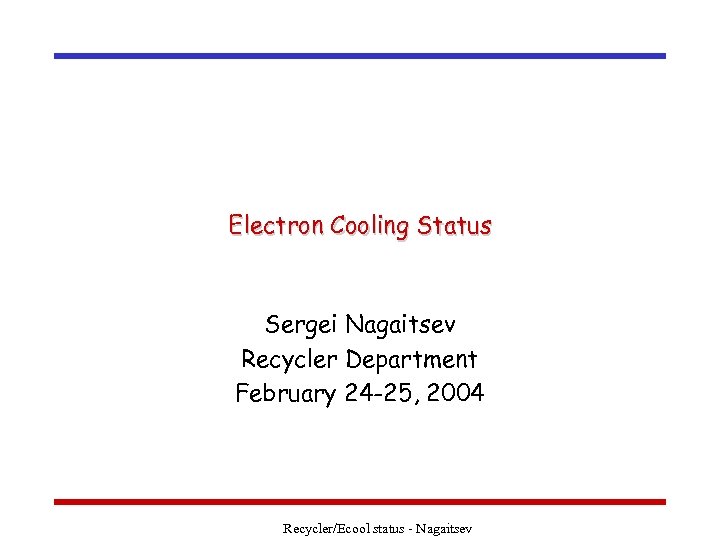 Electron Cooling Status

Sergei Nagaitsev
Recycler Department
February 24-25, 2004

Recycler/Ecool status - Nagaitsev